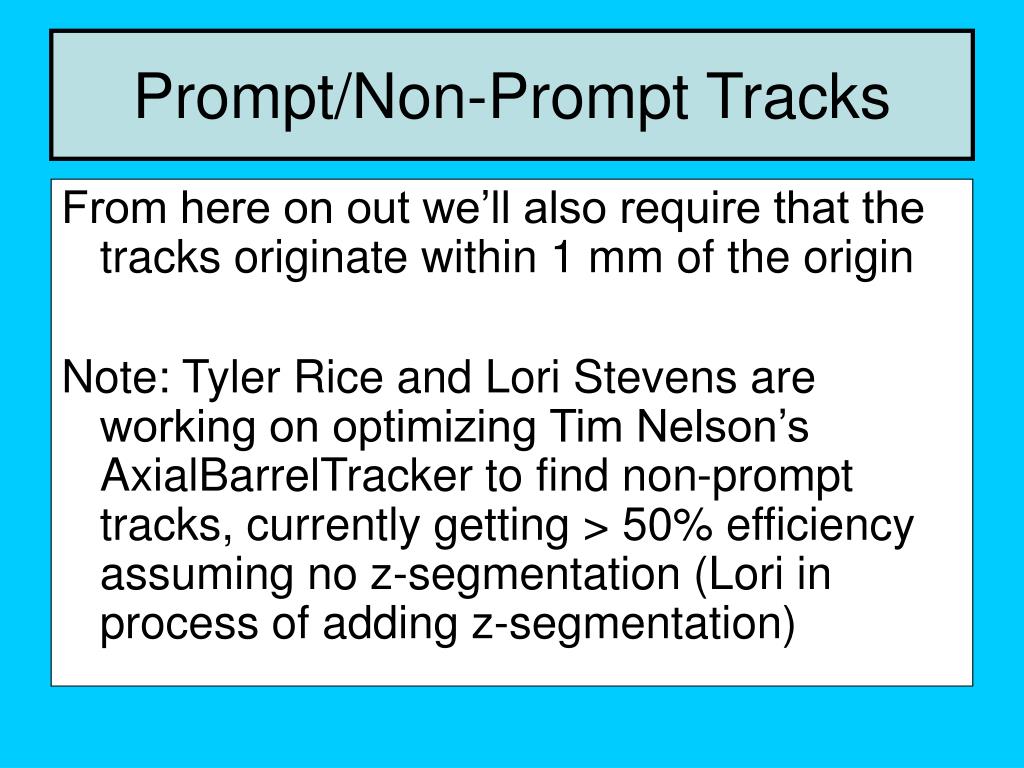 Prompt/Non-Prompt Tracks

From here on out we’ll also require that the tracks originate within 1 mm of the origin

Note: Tyler Rice and Lori Stevens are working on optimizing Tim Nelson’s AxialBarrelTracker to find non-prompt tracks, currently getting > 50% efficiency assuming no z-segmentation (Lori in process of adding z-segmentation)